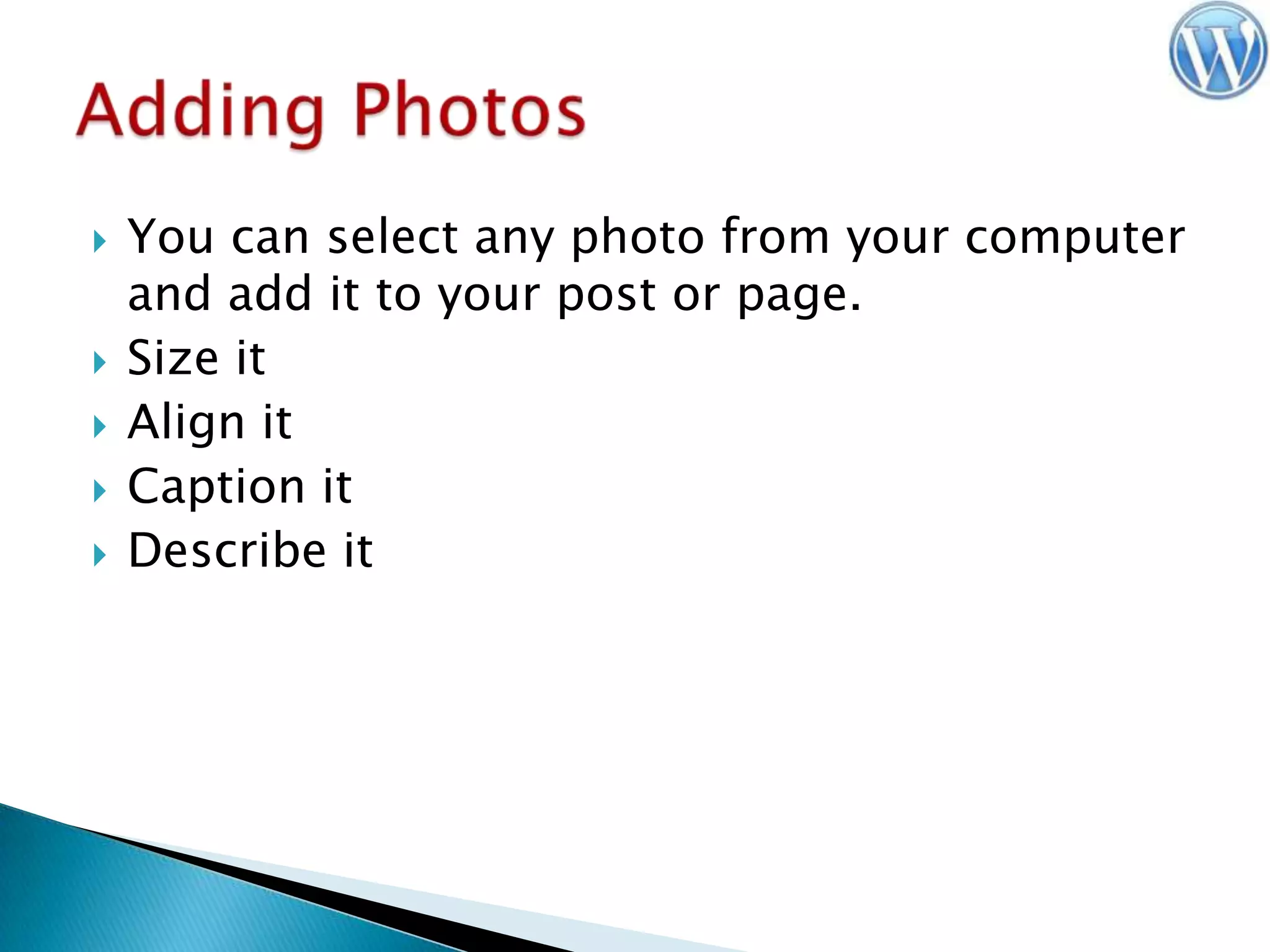 Adding Photos

You can select any photo from your computer and add it to your post or page.

Size it

Align it

Caption it

Describe it